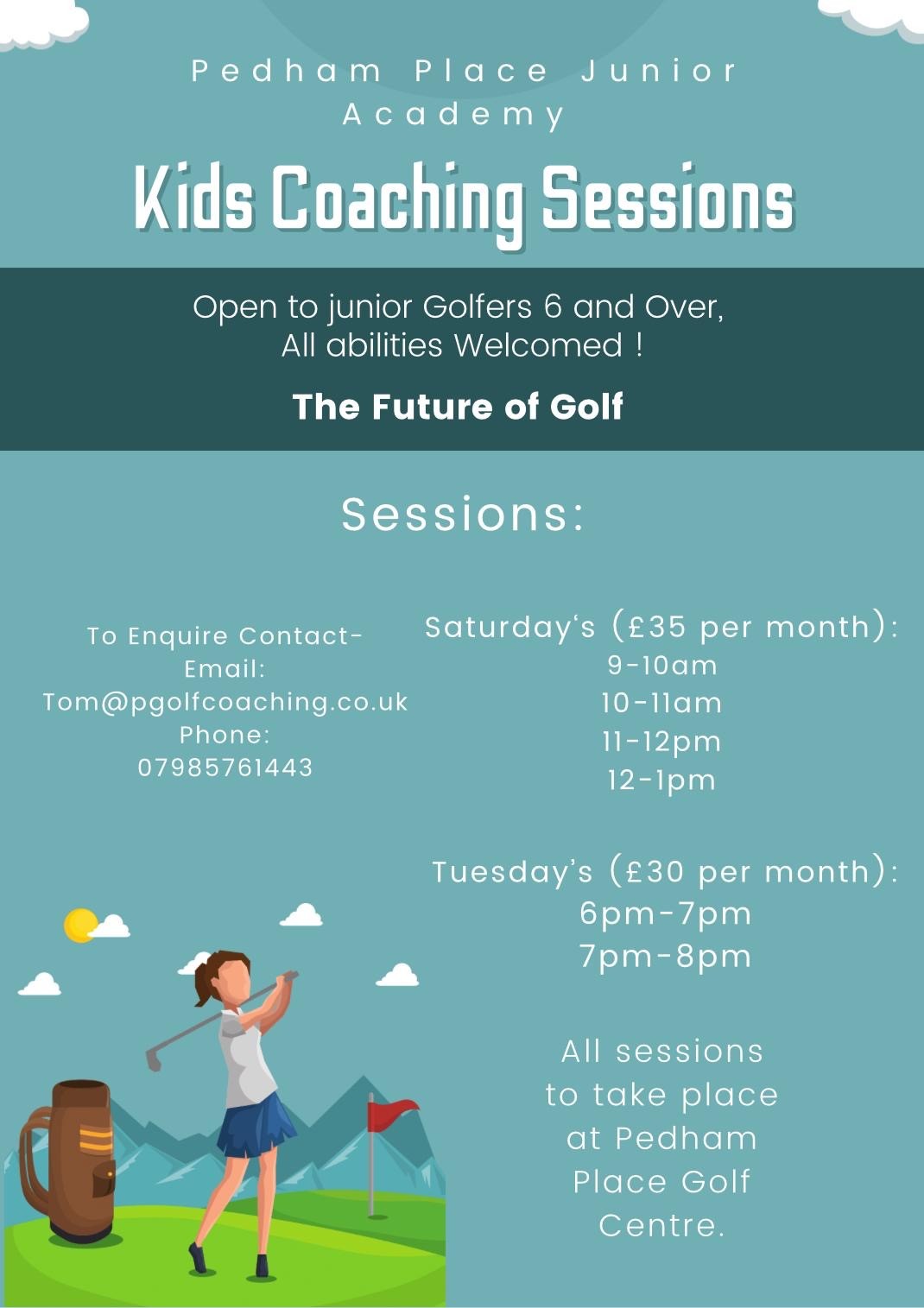 Pedham Place Junior Academy

Kids Coaching Sessions

Open to junior Golfers 6 and Over, All abilities Welcomed !

The Future of Golf

Sessions:

To Enquire Contact-
Email:
Tom@pgolfcoaching.co.uk
Phone:
07985761443

Saturday's (£35 per month):
9-10am
10-11am
11-12pm
12-1pm

Tuesday's (£30 per month):
6pm-7pm
7pm-8pm

All sessions to take place at Pedham Place Golf Centre.